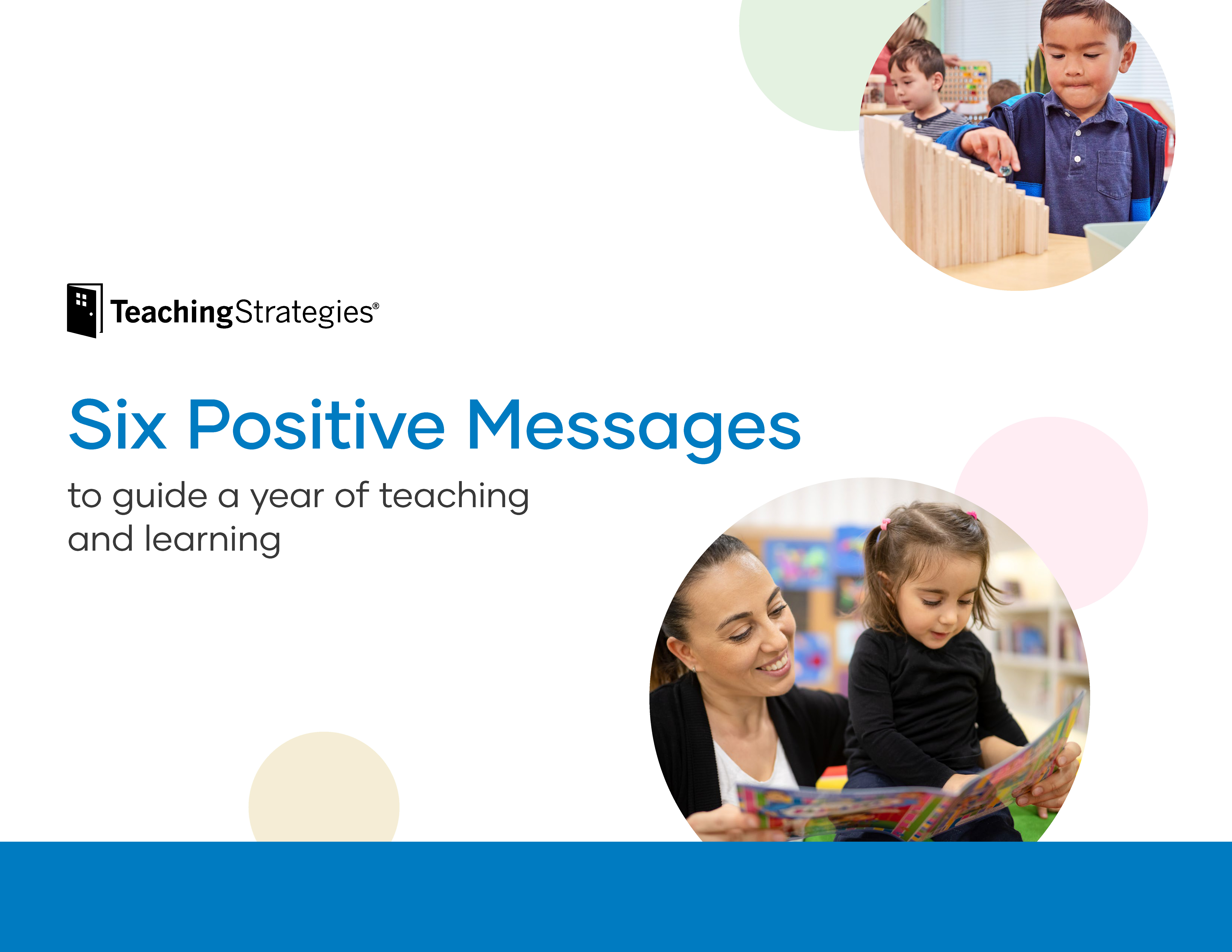 TeachingStrategies®

Six Positive Messages

to guide a year of teaching and learning